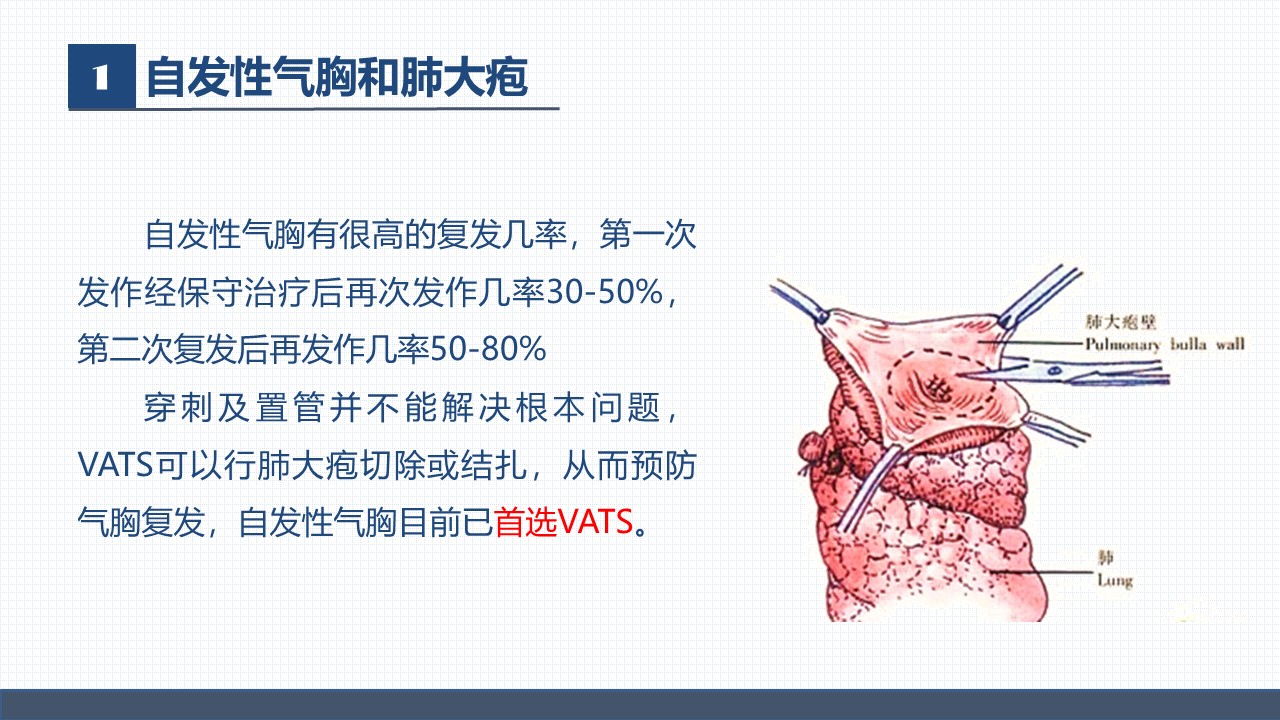 1 自发性气胸和肺大疱

自发性气胸有很高的复发几率，第一次发作经保守治疗后再次发作几率30-50%，第二次复发后再发作几率50-80%

穿刺及置管并不能解决根本问题，VATS可以行肺大疱切除或结扎，从而预防气胸复发，自发性气胸目前已首选VATS。

肺大疱壁
Pulmonary bulla wall

肺
Lung